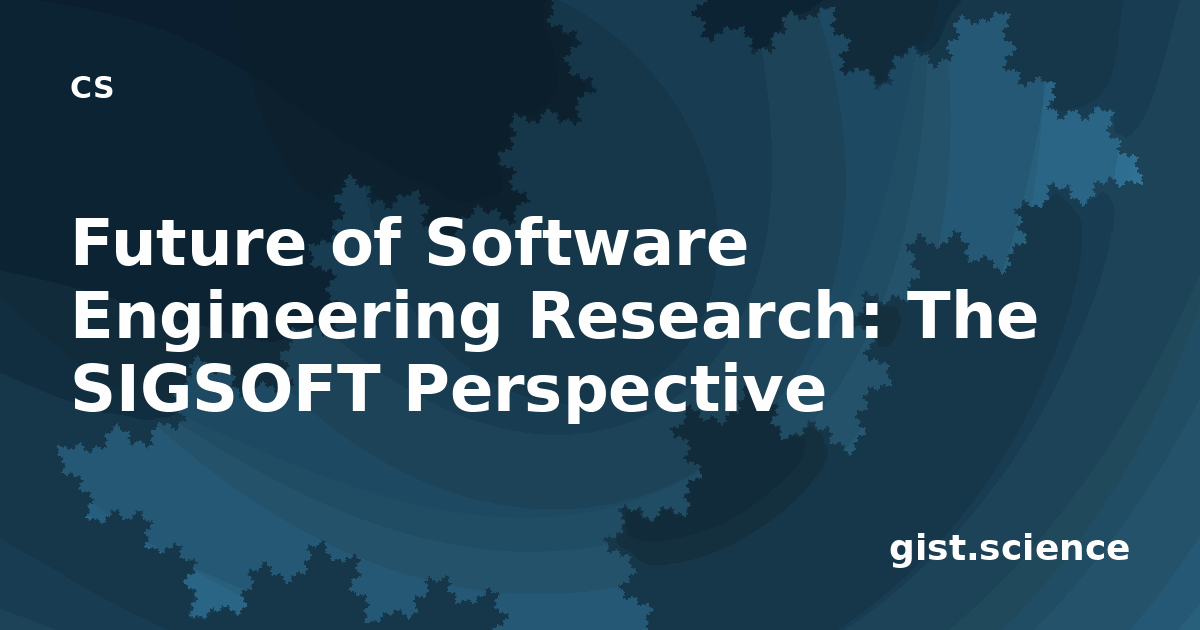 CS

Future of Software Engineering Research: The SIGSOFT Perspective

gist.science